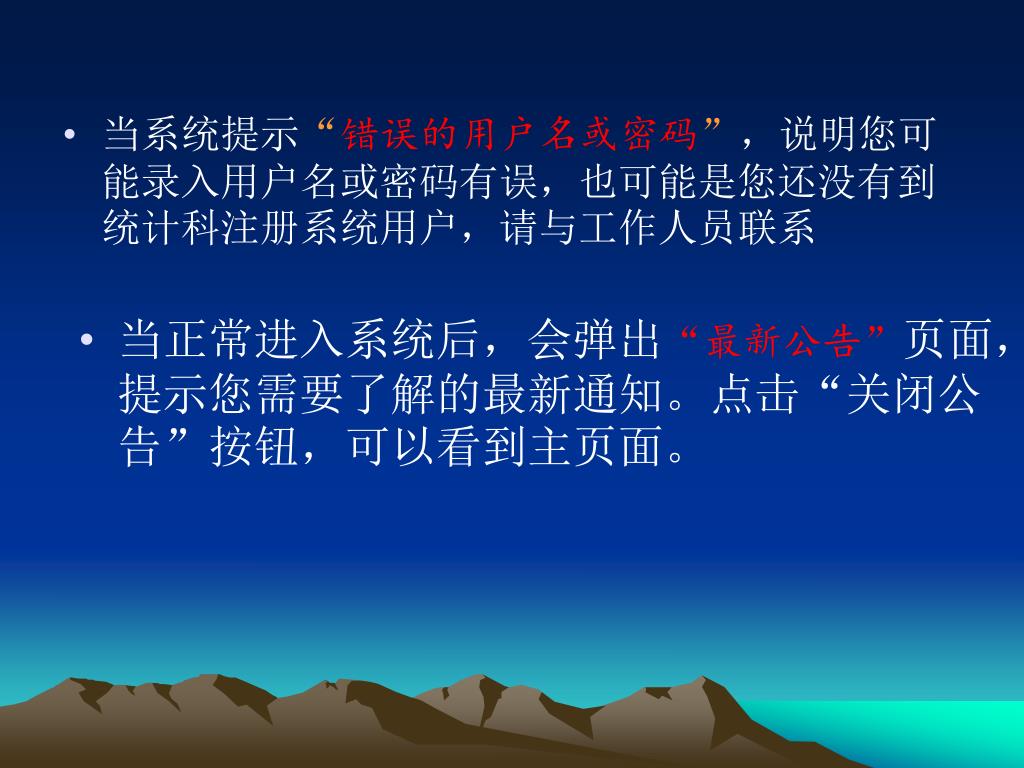 • 当系统提示“错误的用户名或密码”，说明您可能录入用户名或密码有误，也可能是您还没有到统计科注册系统用户，请与工作人员联系

• 当正常进入系统后，会弹出“最新公告”页面，提示您需要了解的最新通知。点击“关闭公告”按钮，可以看到主页面。